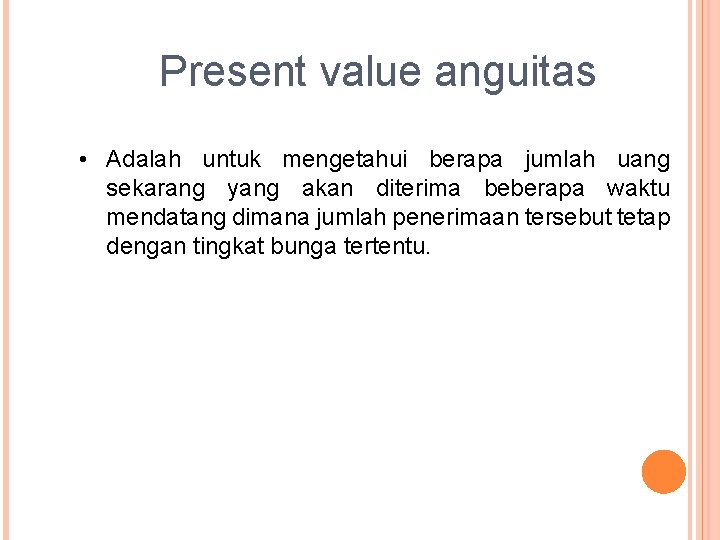 Present value anguitas

• Adalah untuk mengetahui berapa jumlah uang sekarang yang akan diterima beberapa waktu mendatang dimana jumlah penerimaan tersebut tetap dengan tingkat bunga tertentu.